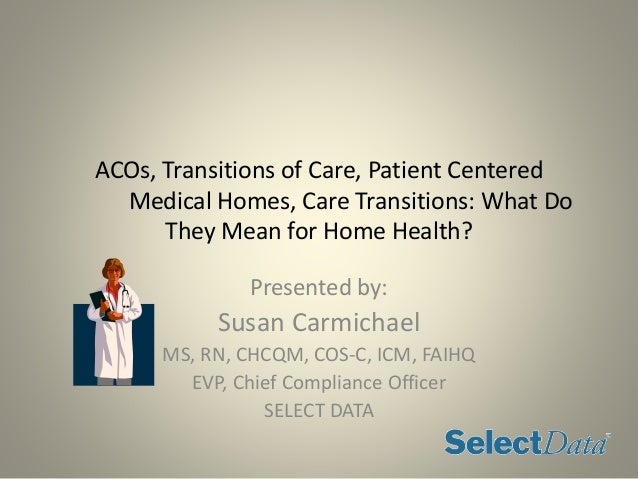 ACOs, Transitions of Care, Patient Centered Medical Homes, Care Transitions: What Do They Mean for Home Health?

Presented by:
Susan Carmichael
MS, RN, CHCQM, COS-C, ICM, FAIHQ
EVP, Chief Compliance Officer
SELECT DATA

SelectData